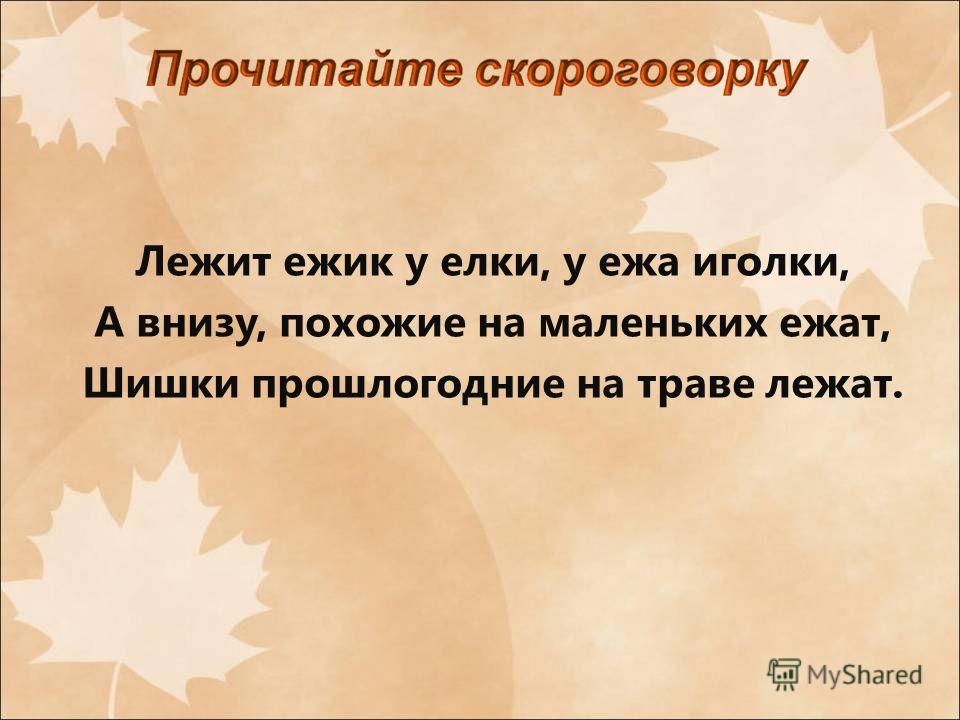 Прочитайте скороговорку

Лежит ежик у елки, у ежа иголки,
А внизу, похожие на маленьких ежат,
Шишки прошлогодние на траве лежат.

MyShared